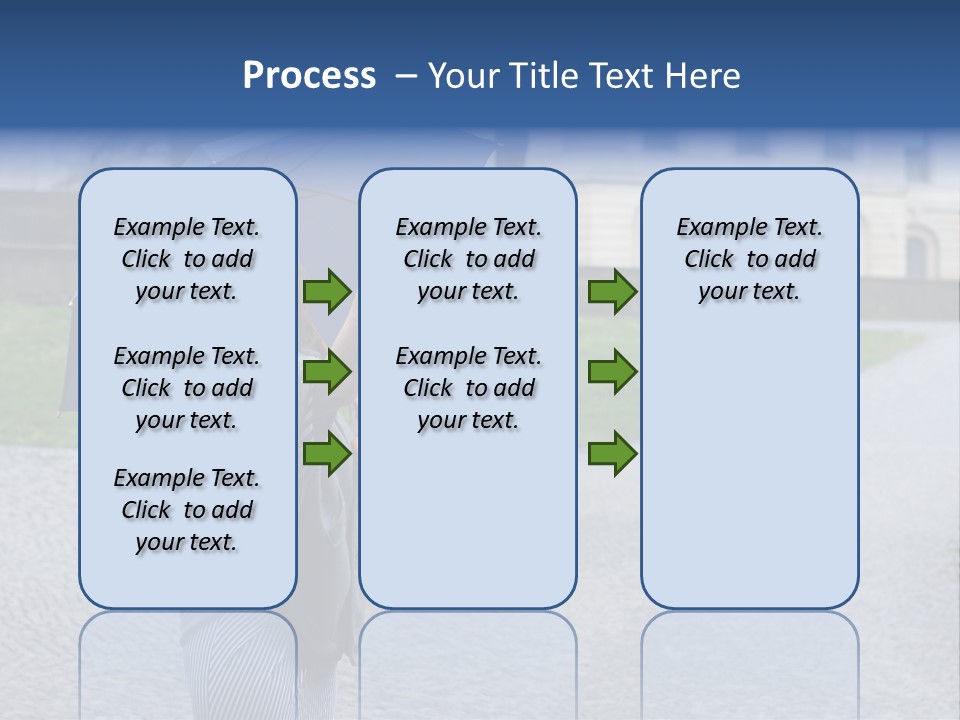 Process – Your Title Text Here

Example Text. Click to add your text.

Example Text. Click to add your text.

Example Text. Click to add your text.

Example Text. Click to add your text.

Example Text. Click to add your text.

Example Text. Click to add your text.